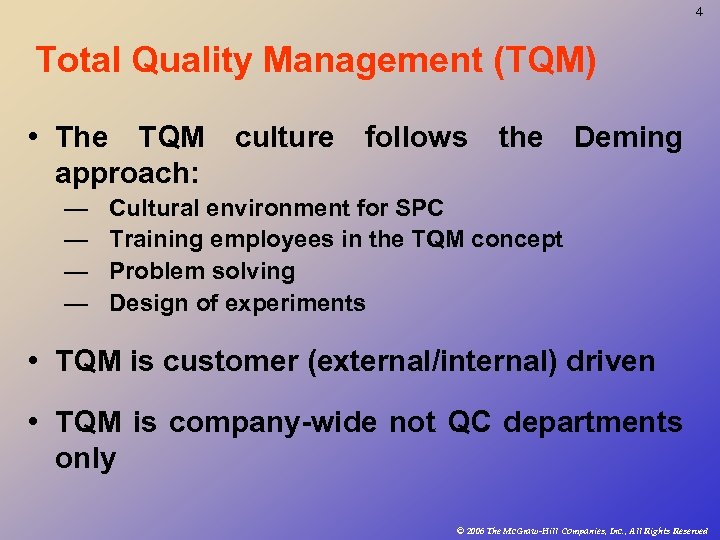 4

Total Quality Management (TQM)

• The TQM culture follows the Deming approach:

— Cultural environment for SPC
— Training employees in the TQM concept
— Problem solving
— Design of experiments

• TQM is customer (external/internal) driven

• TQM is company-wide not QC departments only

© 2006 The McGraw-Hill Companies, Inc., All Rights Reserved